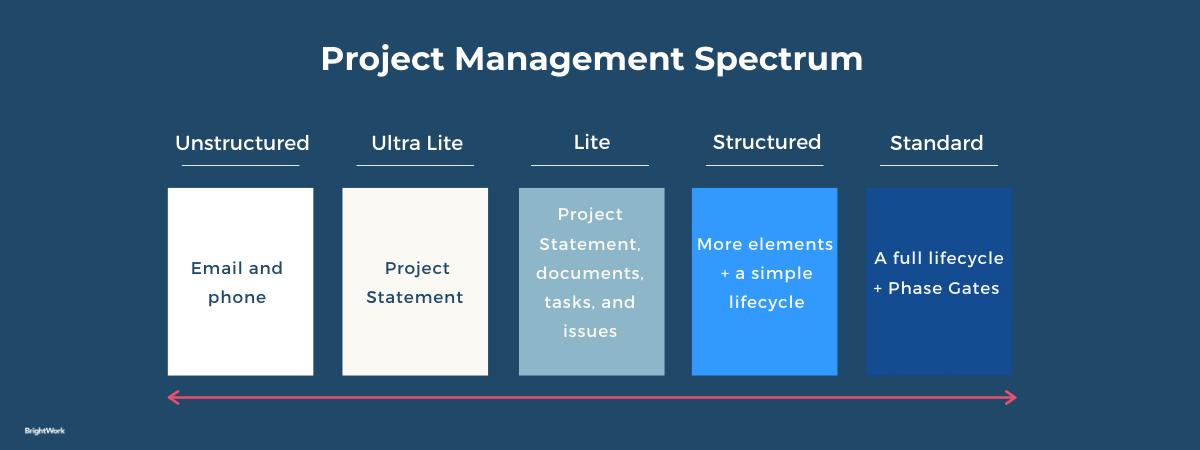 Project Management Spectrum

Unstructured

Email and phone

Ultra Lite

Project Statement

Lite

Project Statement, documents, tasks, and issues

Structured

More elements + a simple lifecycle

Standard

A full lifecycle + Phase Gates

BrightWork